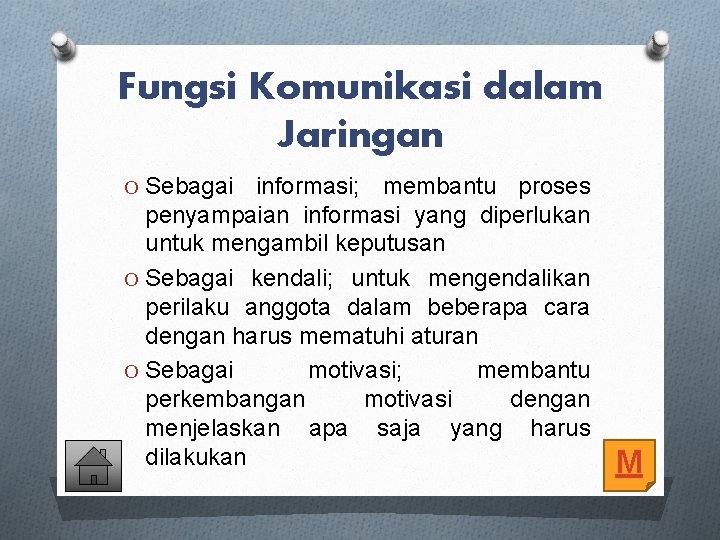 Fungsi Komunikasi dalam Jaringan

O Sebagai informasi; membantu proses penyampaian informasi yang diperlukan untuk mengambil keputusan

O Sebagai kendali; untuk mengendalikan perilaku anggota dalam beberapa cara dengan harus mematuhi aturan

O Sebagai motivasi; membantu perkembangan motivasi dengan menjelaskan apa saja yang harus dilakukan

M